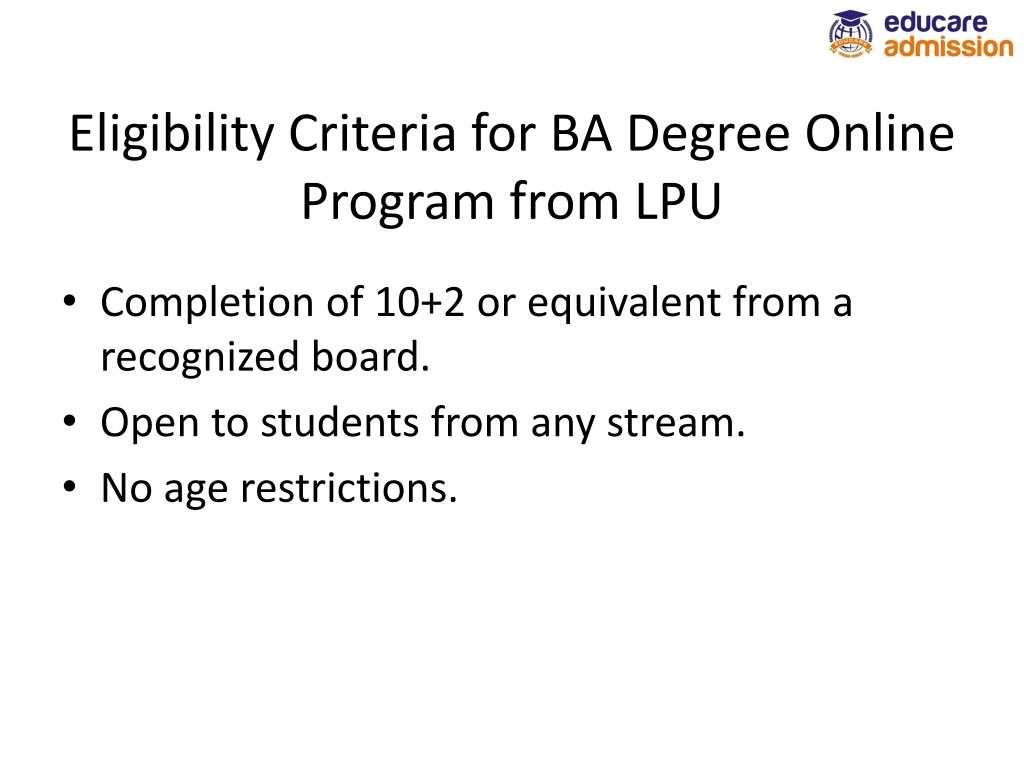 educare
admission

Eligibility Criteria for BA Degree Online Program from LPU

• Completion of 10+2 or equivalent from a recognized board.
• Open to students from any stream.
• No age restrictions.